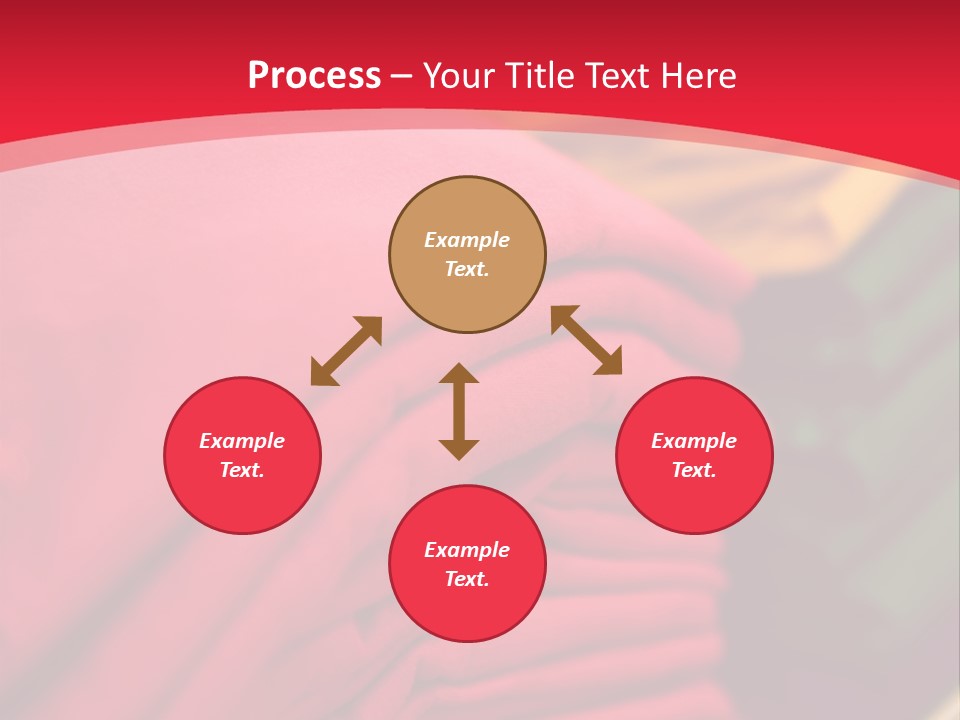 Process – Your Title Text Here

Example Text.

Example Text.

Example Text.

Example Text.